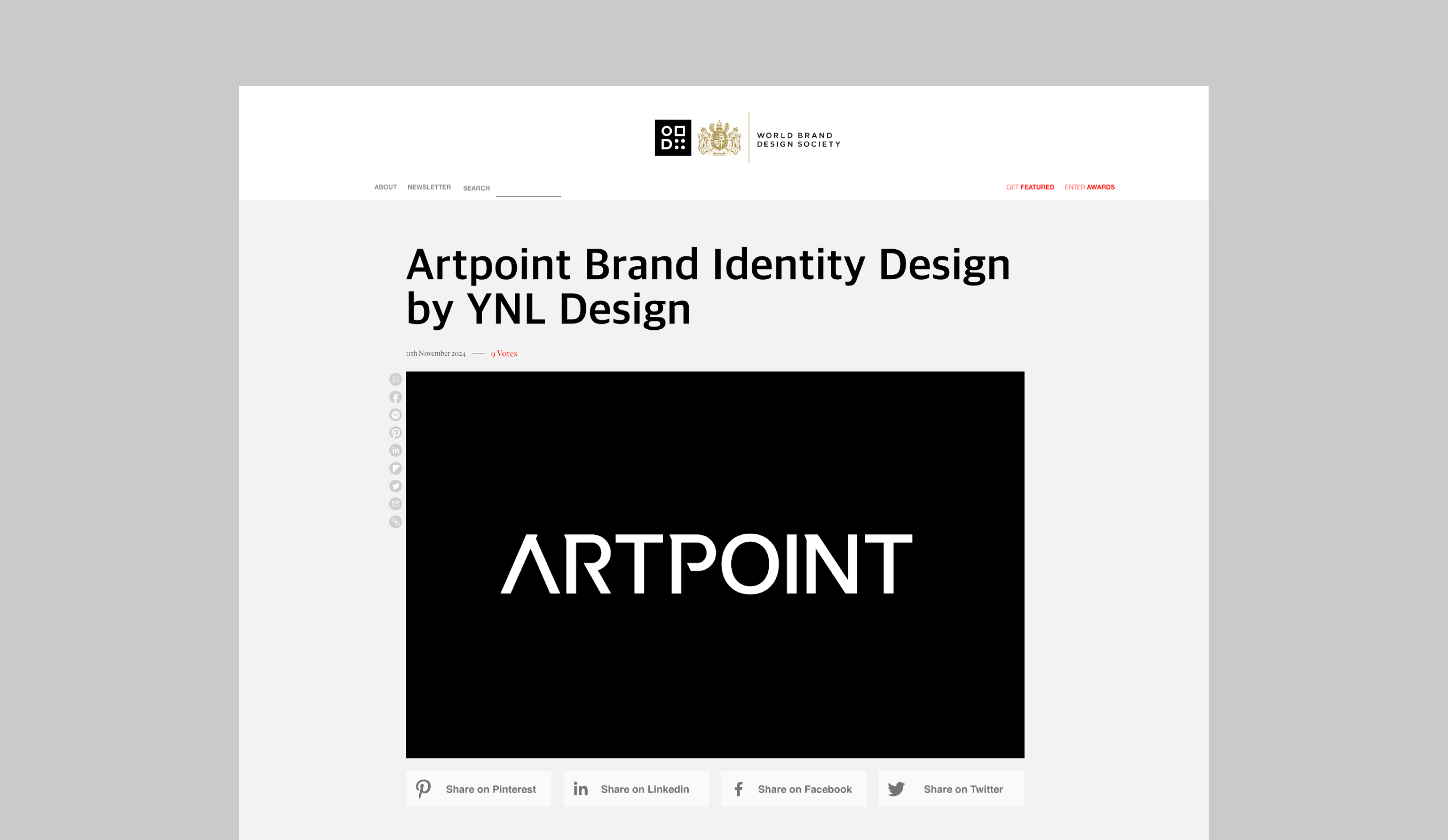 WORLD BRAND DESIGN SOCIETY

ABOUT NEWSLETTER SEARCH

GET FEATURED ENTER AWARDS

Artpoint Brand Identity Design by YNL Design

11th November 2024 — 9 Votes

ARTPOINT

Share on Pinterest Share on Linkedin Share on Facebook Share on Twitter